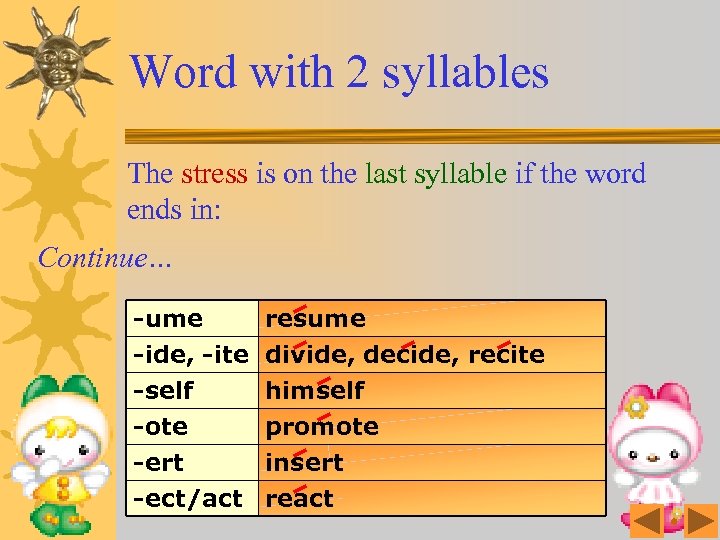 Word with 2 syllables

The stress is on the last syllable if the word ends in:

Continue…

| -ume | resume |
|---|---|
| -ide, -ite | divide, decide, recite |
| -self | himself |
| -ote | promote |
| -ert | insert |
| -ect/act | react |